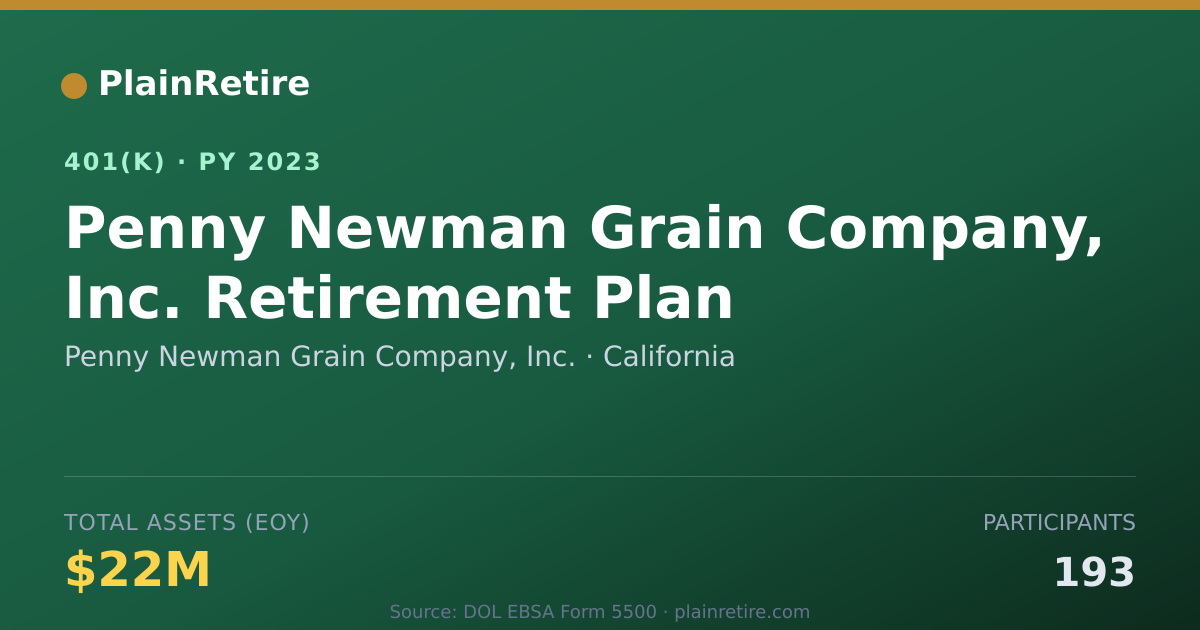 PlainRetire

401(K) · PY 2023

Penny Newman Grain Company, Inc. Retirement Plan

Penny Newman Grain Company, Inc. · California

TOTAL ASSETS (EOY)

$22M

PARTICIPANTS

193

Source: DOL EBSA Form 5500 · plainretire.com